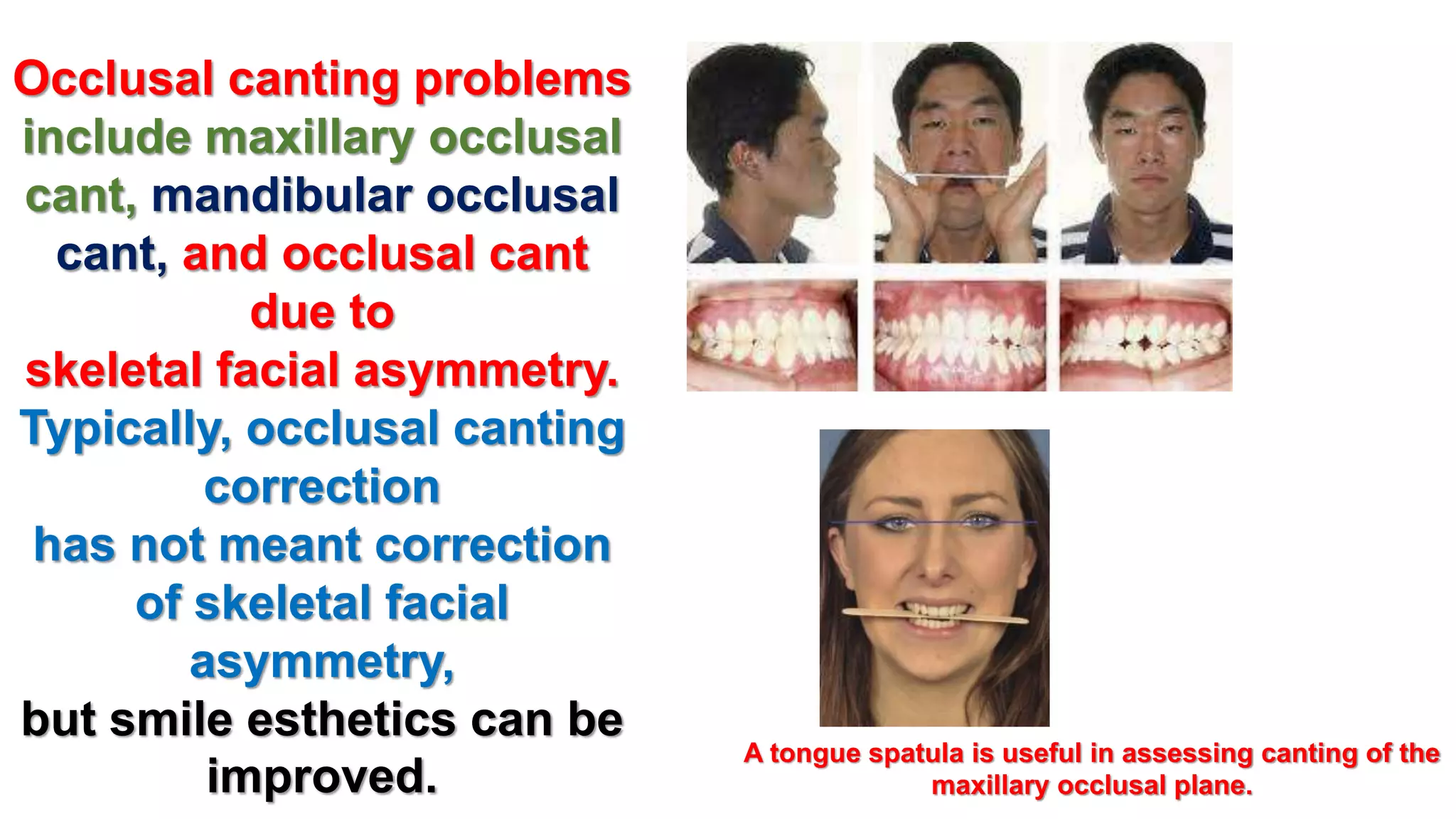 Occlusal canting problems include maxillary occlusal cant, mandibular occlusal cant, and occlusal cant due to skeletal facial asymmetry. Typically, occlusal canting correction has not meant correction of skeletal facial asymmetry, but smile esthetics can be improved.

A tongue spatula is useful in assessing canting of the maxillary occlusal plane.